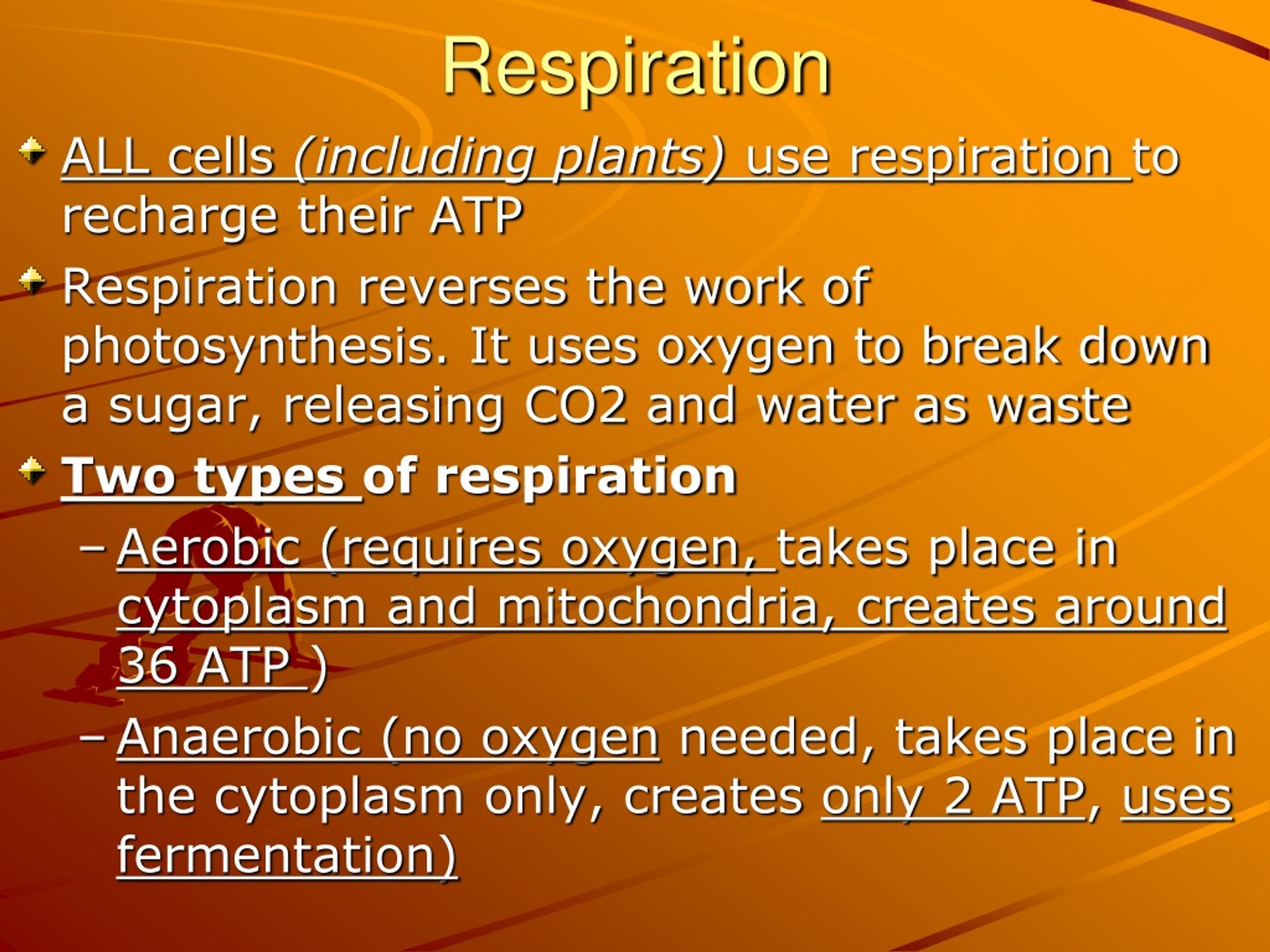 Respiration

ALL cells (including plants) use respiration to recharge their ATP

Respiration reverses the work of photosynthesis. It uses oxygen to break down a sugar, releasing CO2 and water as waste

Two types of respiration

– Aerobic (requires oxygen, takes place in cytoplasm and mitochondria, creates around 36 ATP )

– Anaerobic (no oxygen needed, takes place in the cytoplasm only, creates only 2 ATP, uses fermentation)